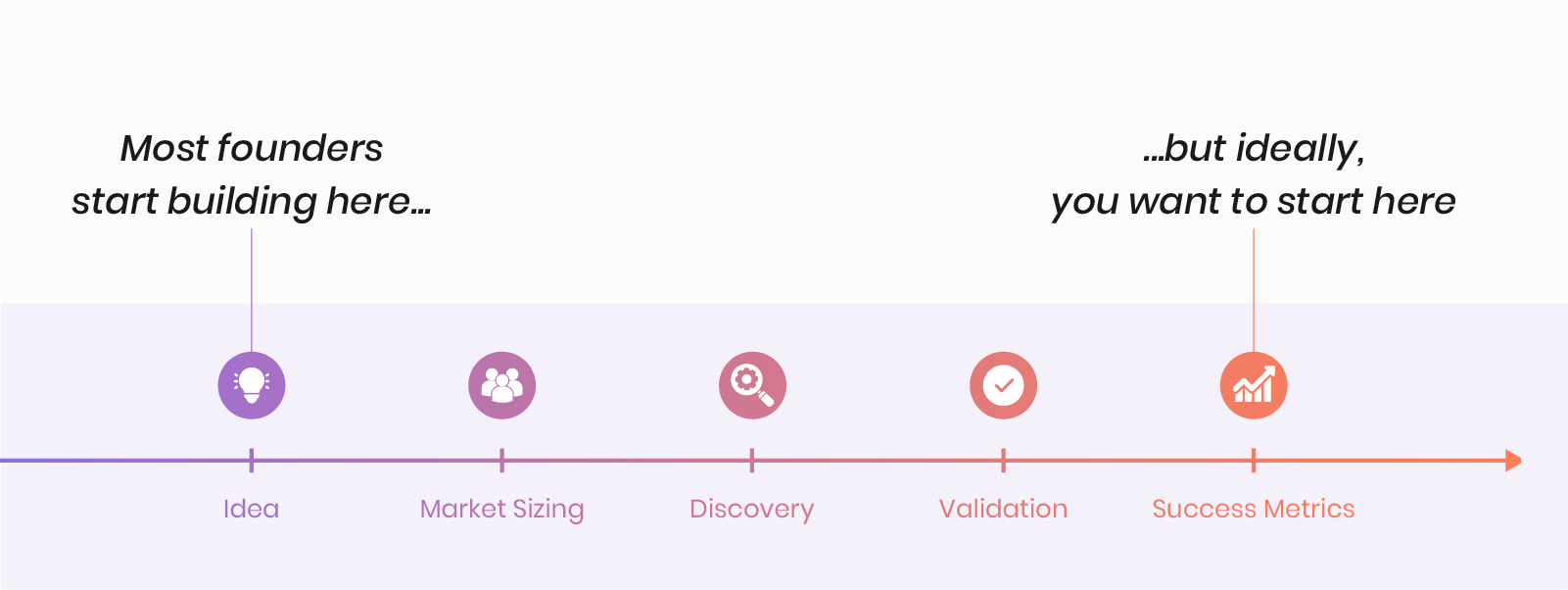 Most founders start building here...

...but ideally, you want to start here

Idea

Market Sizing

Discovery

Validation

Success Metrics